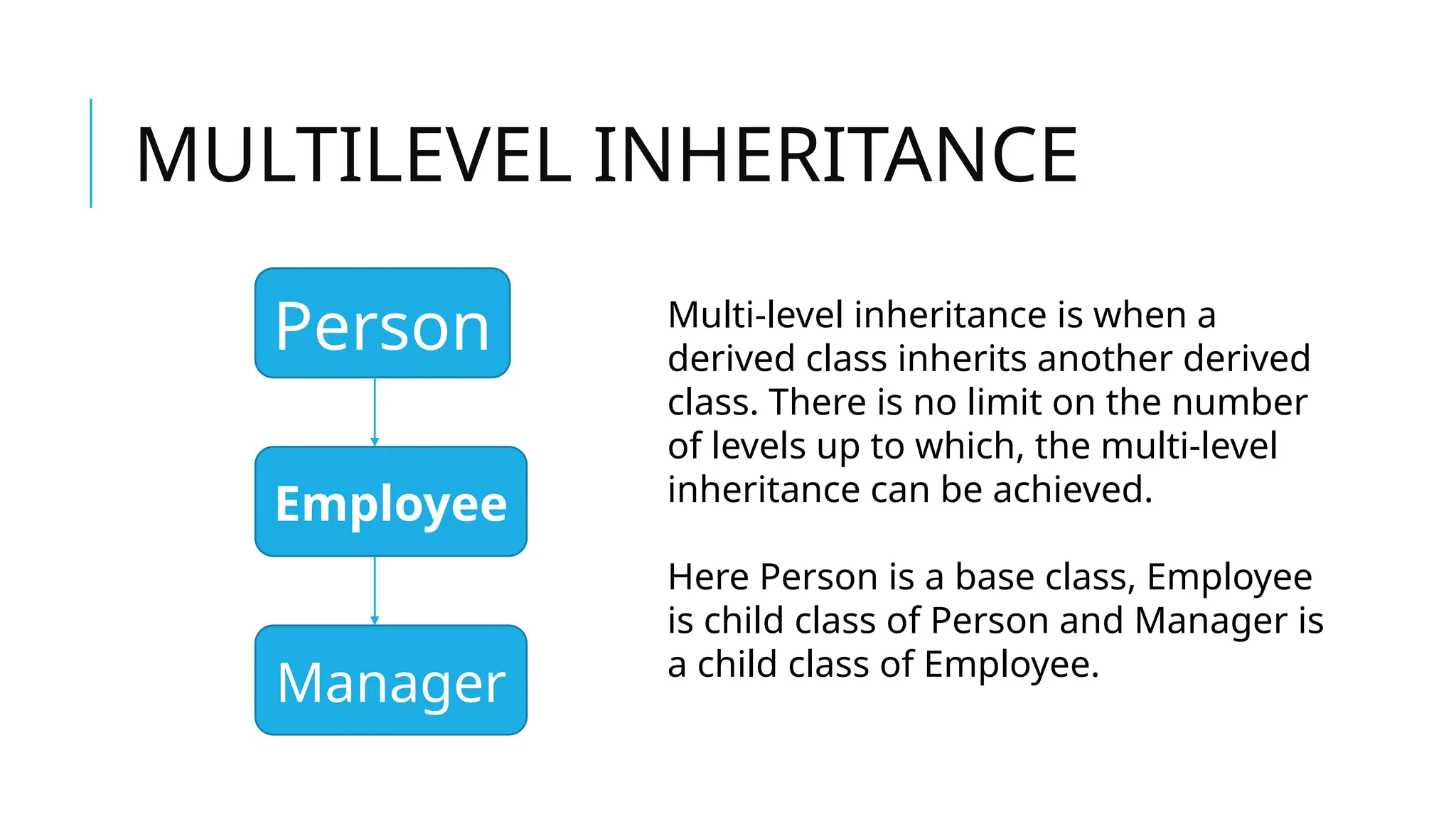 MULTILEVEL INHERITANCE

Person

Employee

Manager

Multi-level inheritance is when a derived class inherits another derived class. There is no limit on the number of levels up to which, the multi-level inheritance can be achieved.

Here Person is a base class, Employee is child class of Person and Manager is a child class of Employee.